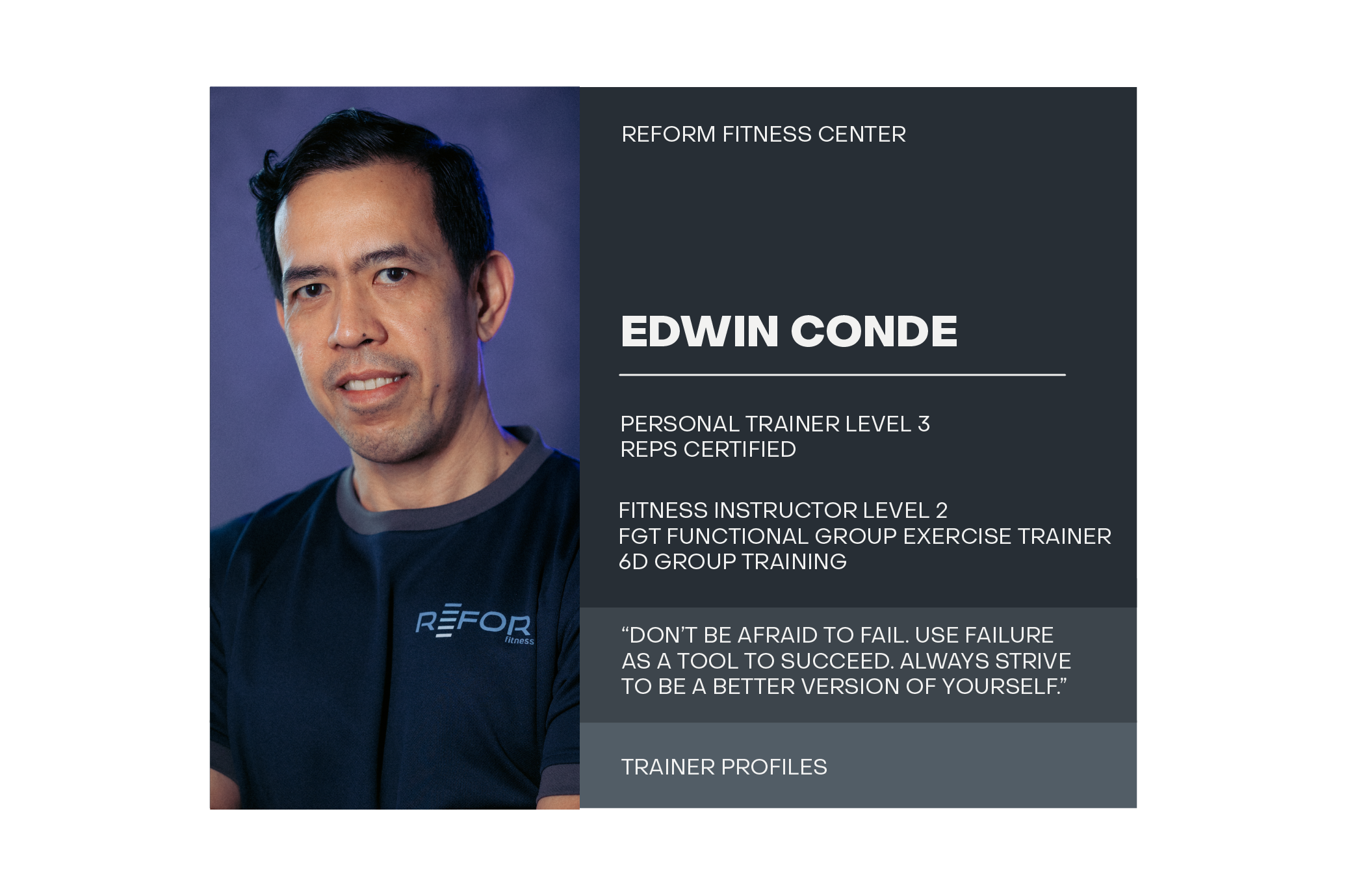 REFOR
fitness

REFORM FITNESS CENTER

EDWIN CONDE

PERSONAL TRAINER LEVEL 3
REPS CERTIFIED

FITNESS INSTRUCTOR LEVEL 2
FGT FUNCTIONAL GROUP EXERCISE TRAINER
6D GROUP TRAINING

“DON’T BE AFRAID TO FAIL. USE FAILURE AS A TOOL TO SUCCEED. ALWAYS STRIVE TO BE A BETTER VERSION OF YOURSELF.”

TRAINER PROFILES